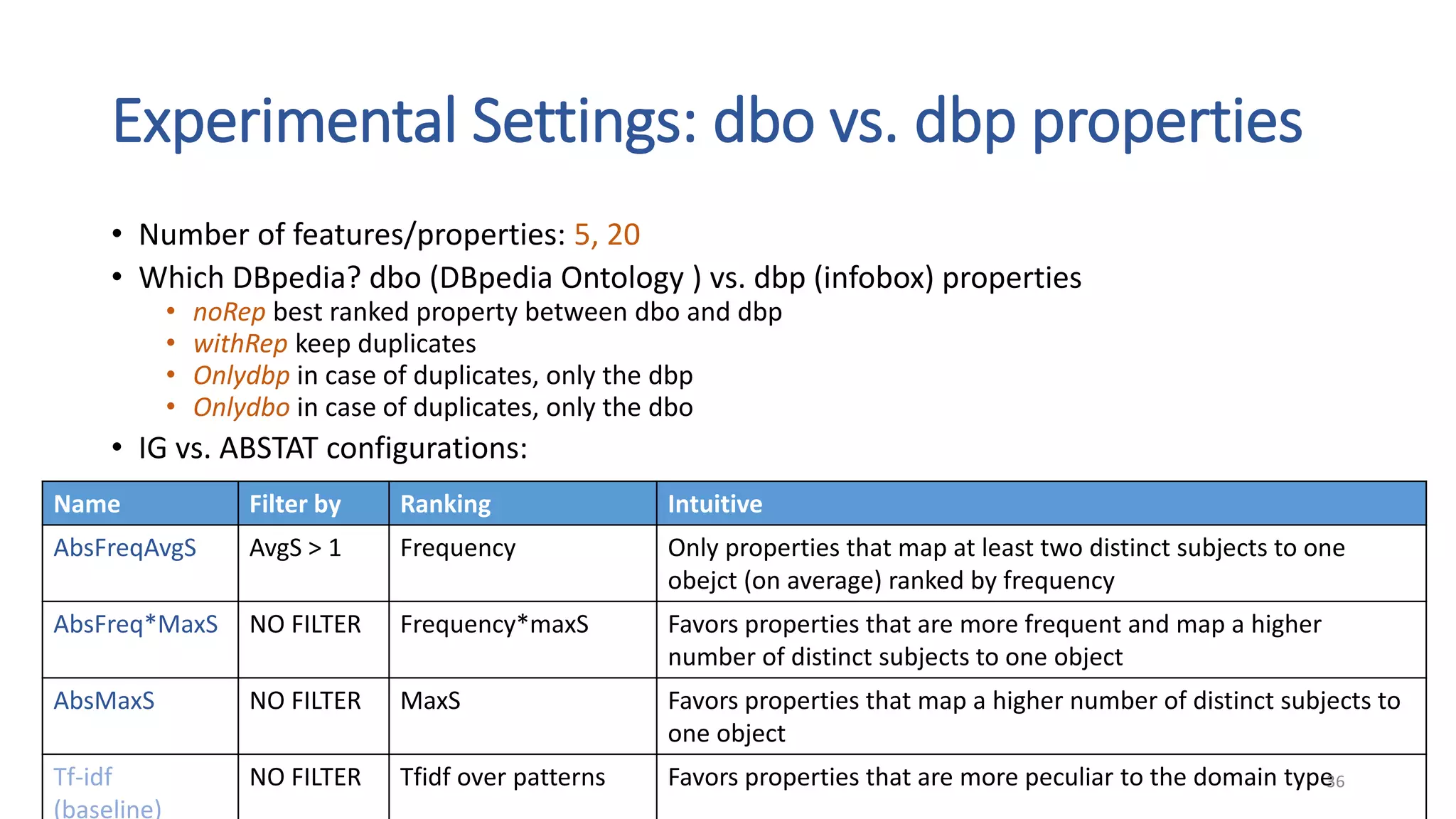 Experimental Settings: dbo vs. dbp properties

• Number of features/properties: 5, 20
• Which DBpedia? dbo (DBpedia Ontology ) vs. dbp (infobox) properties
  • noRep best ranked property between dbo and dbp
  • withRep keep duplicates
  • Onlydbp in case of duplicates, only the dbp
  • Onlydbo in case of duplicates, only the dbo
• IG vs. ABSTAT configurations:

| Name | Filter by | Ranking | Intuitive |
|---|---|---|---|
| AbsFreqAvgS | AvgS > 1 | Frequency | Only properties that map at least two distinct subjects to one obejct (on average) ranked by frequency |
| AbsFreq*MaxS | NO FILTER | Frequency*maxS | Favors properties that are more frequent and map a higher number of distinct subjects to one object |
| AbsMaxS | NO FILTER | MaxS | Favors properties that map a higher number of distinct subjects to one object |
| Tf-idf (baseline) | NO FILTER | Tfidf over patterns | Favors properties that are more peculiar to the domain type |

36